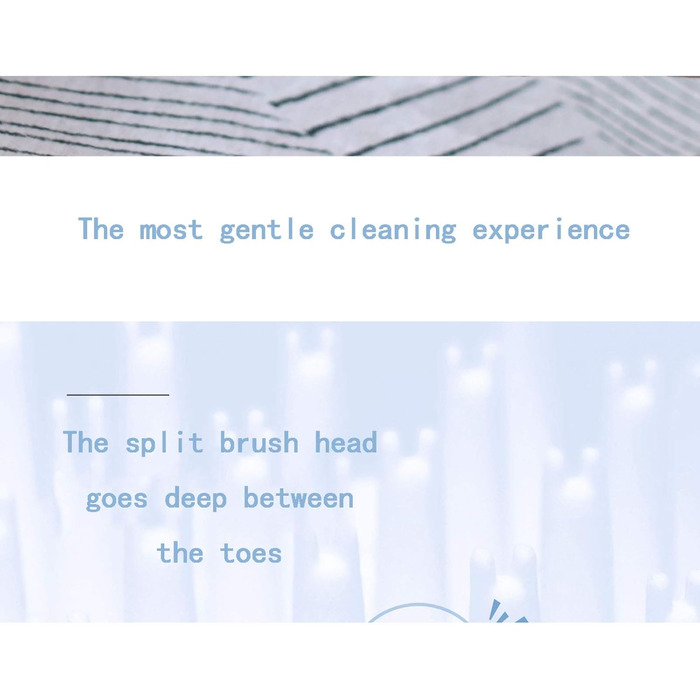 The most gentle cleaning experience

The split brush head goes deep between the toes